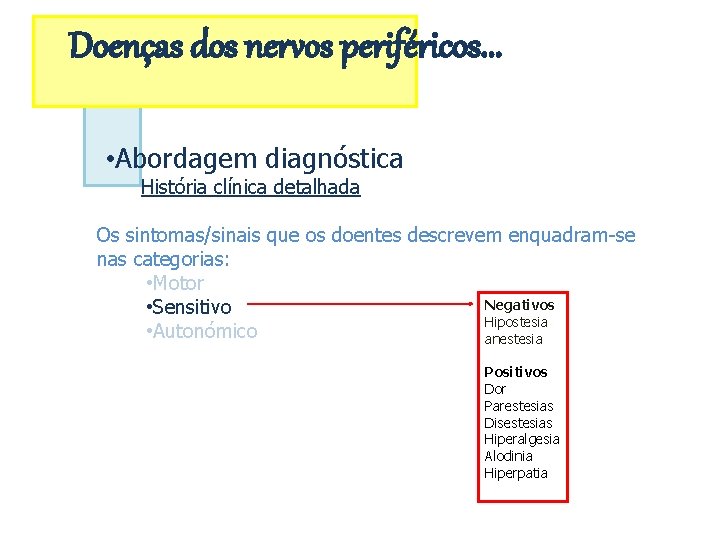 Doenças dos nervos periféricos...

•Abordagem diagnóstica

História clínica detalhada

Os sintomas/sinais que os doentes descrevem enquadram-se nas categorias:

•Motor
•Sensitivo
•Autonómico

Negativos
Hipostesia
anestesia

Positivos
Dor
Parestesias
Disestesias
Hiperalgesia
Alodinia
Hiperpatia